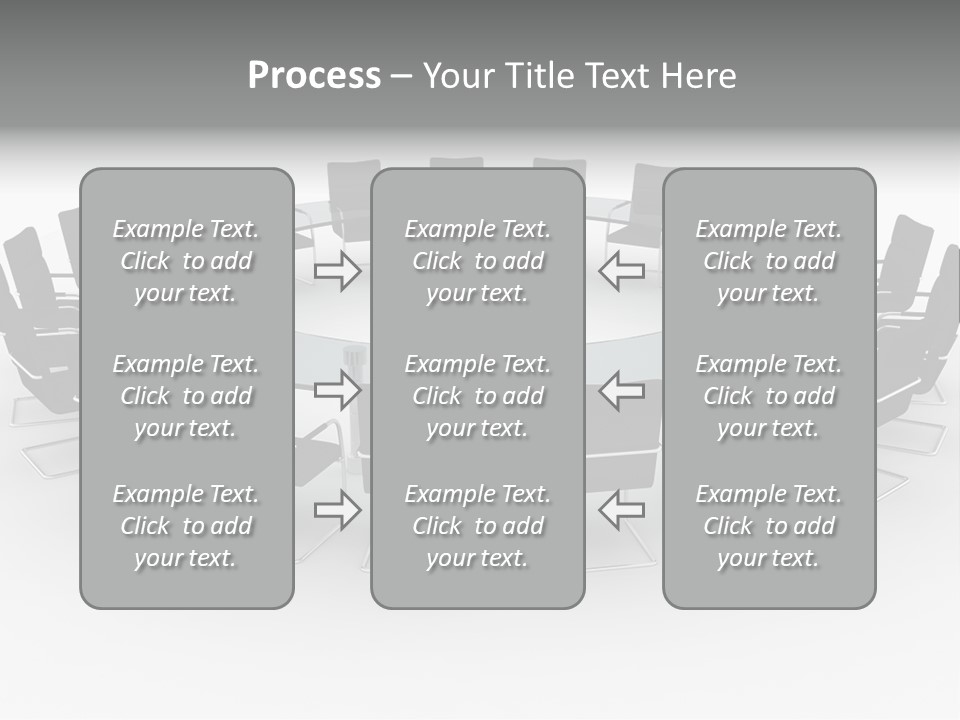 Process – Your Title Text Here

Example Text. Click to add your text.

Example Text. Click to add your text.

Example Text. Click to add your text.

Example Text. Click to add your text.

Example Text. Click to add your text.

Example Text. Click to add your text.

Example Text. Click to add your text.

Example Text. Click to add your text.

Example Text. Click to add your text.